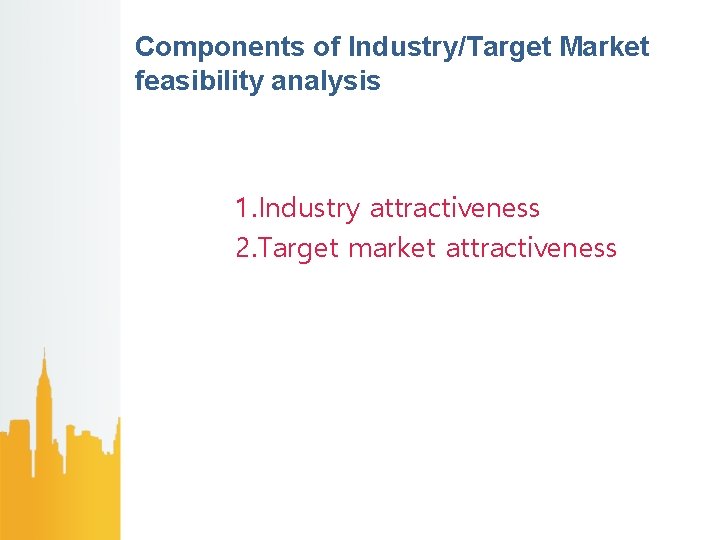 Components of Industry/Target Market feasibility analysis

1.Industry attractiveness
2.Target market attractiveness